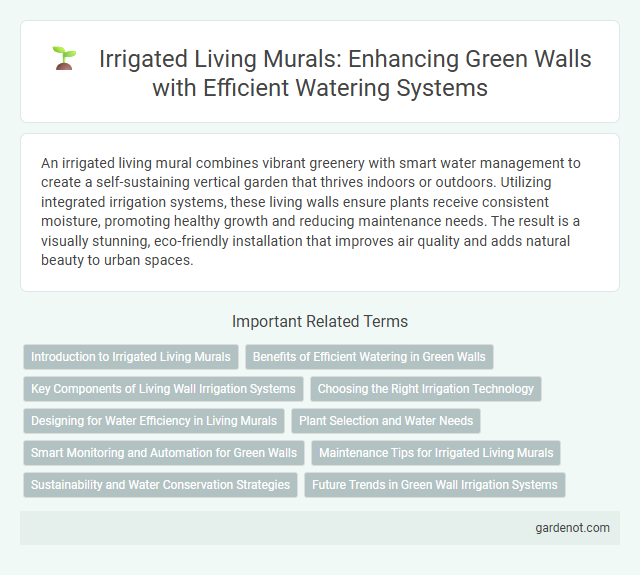 Irrigated Living Murals: Enhancing Green Walls with Efficient Watering Systems

An irrigated living mural combines vibrant greenery with smart water management to create a self-sustaining vertical garden that thrives indoors or outdoors. Utilizing integrated irrigation systems, these living walls ensure plants receive consistent moisture, promoting healthy growth and reducing maintenance needs. The result is a visually stunning, eco-friendly installation that improves air quality and adds natural beauty to urban spaces.

Important Related Terms

Introduction to Irrigated Living Murals
Benefits of Efficient Watering in Green Walls
Key Components of Living Wall Irrigation Systems
Choosing the Right Irrigation Technology
Designing for Water Efficiency in Living Murals
Plant Selection and Water Needs
Smart Monitoring and Automation for Green Walls
Maintenance Tips for Irrigated Living Murals
Sustainability and Water Conservation Strategies
Future Trends in Green Wall Irrigation Systems

gardenot.com